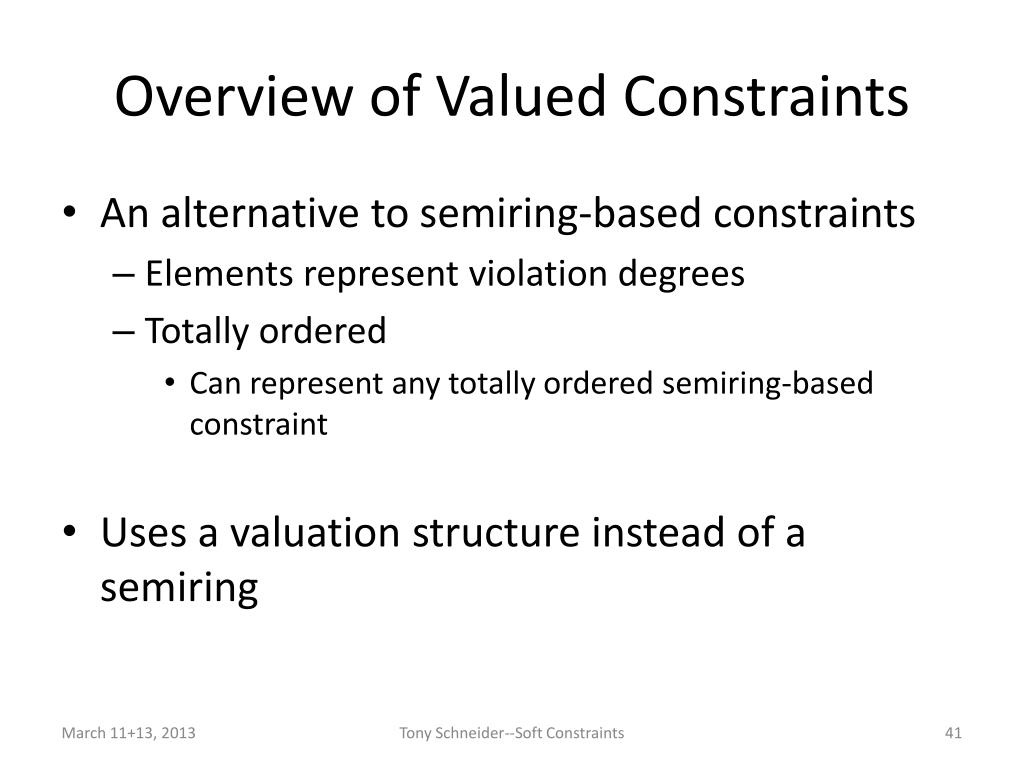 Overview of Valued Constraints

• An alternative to semiring-based constraints
– Elements represent violation degrees
– Totally ordered
• Can represent any totally ordered semiring-based constraint

• Uses a valuation structure instead of a semiring

March 11+13, 2013

Tony Schneider--Soft Constraints

41